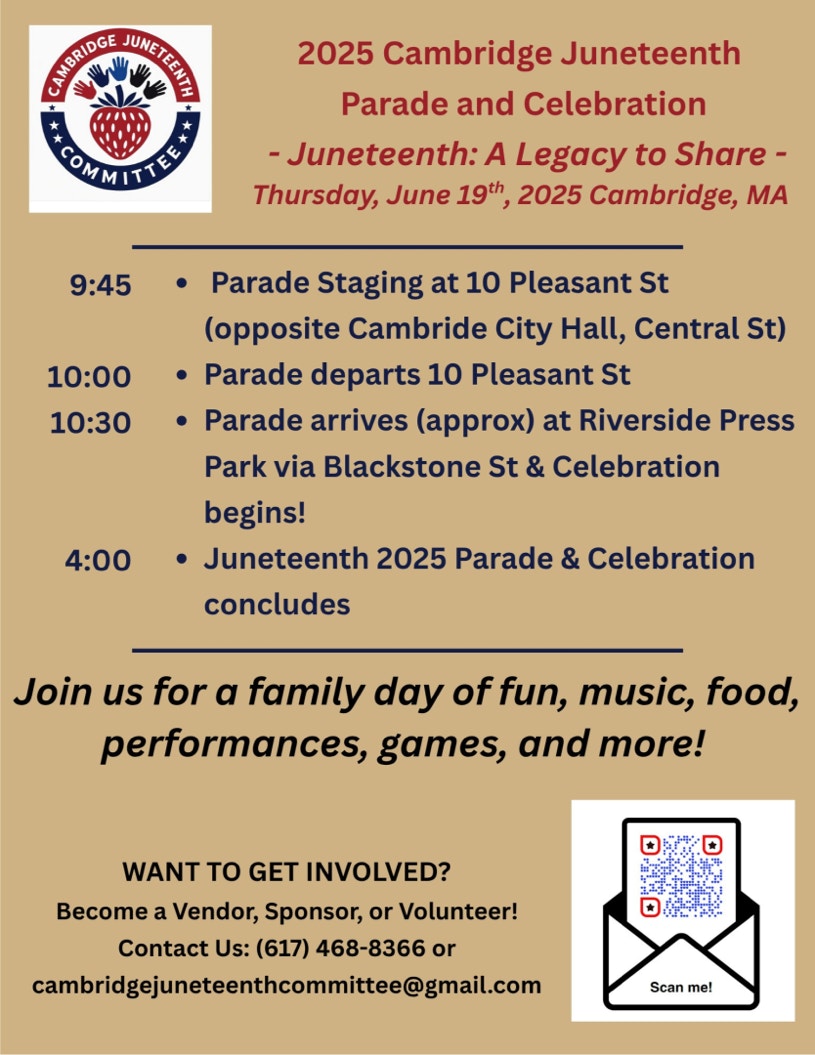 CAMBRIDGE JUNETEENTH COMMITTEE

2025 Cambridge Juneteenth Parade and Celebration

- Juneteenth: A Legacy to Share -

Thursday, June 19$^{th}$, 2025 Cambridge, MA

9:45 • Parade Staging at 10 Pleasant St (opposite Cambride City Hall, Central St)

10:00 • Parade departs 10 Pleasant St

10:30 • Parade arrives (approx) at Riverside Press Park via Blackstone St & Celebration begins!

4:00 • Juneteenth 2025 Parade & Celebration concludes

Join us for a family day of fun, music, food, performances, games, and more!

WANT TO GET INVOLVED?
Become a Vendor, Sponsor, or Volunteer!
Contact Us: (617) 468-8366 or
cambridgejuneteenthcommittee@gmail.com

Scan me!